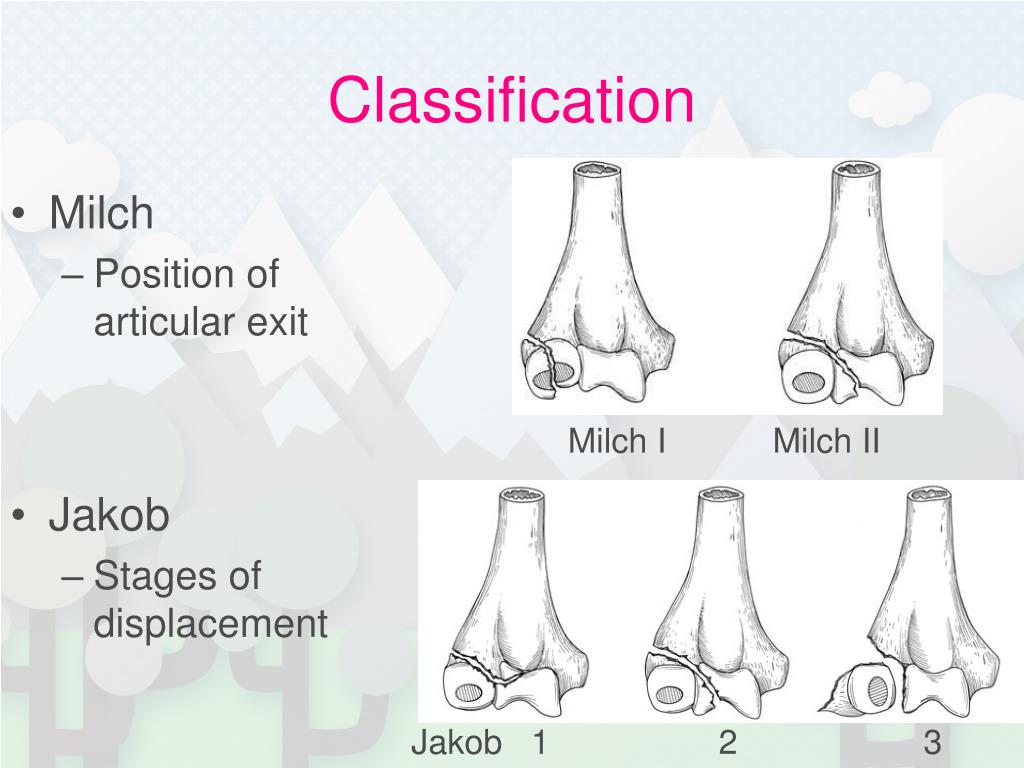 Classification

• Milch
– Position of articular exit

Milch I Milch II

• Jakob
– Stages of displacement

Jakob 1 2 3